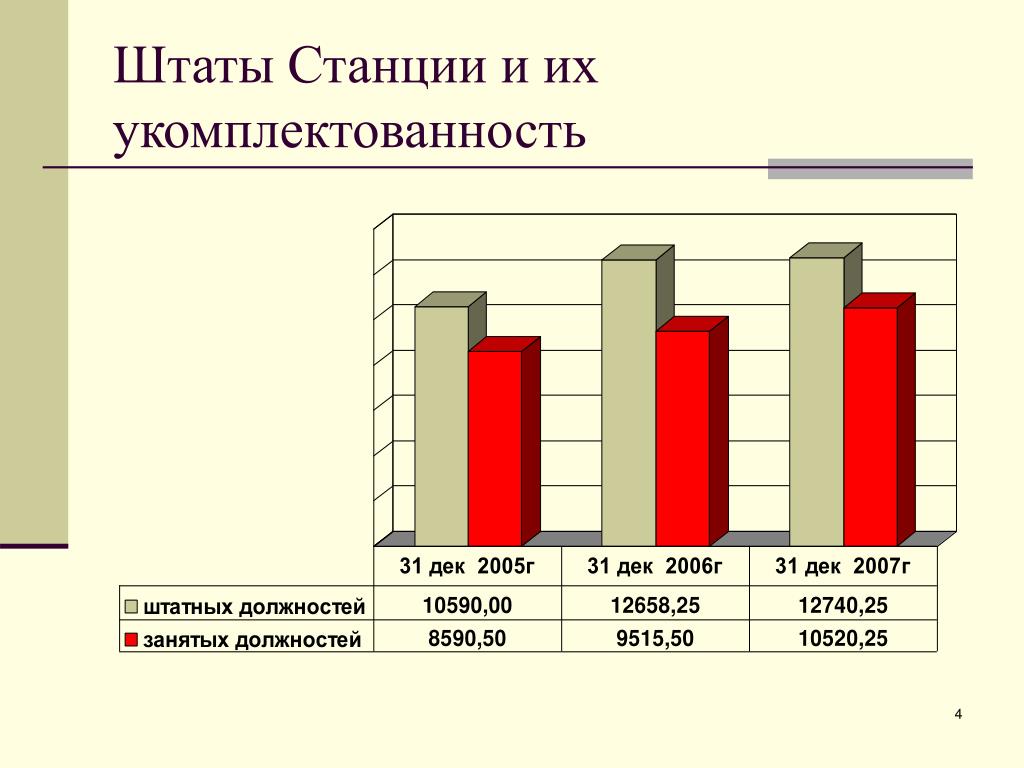 Штаты Станции и их укомплектованность

| | 31 дек 2005г | 31 дек 2006г | 31 дек 2007г |
|---|---|---|---|
| штатных должностей | 10590,00 | 12658,25 | 12740,25 |
| занятых должностей | 8590,50 | 9515,50 | 10520,25 |

4